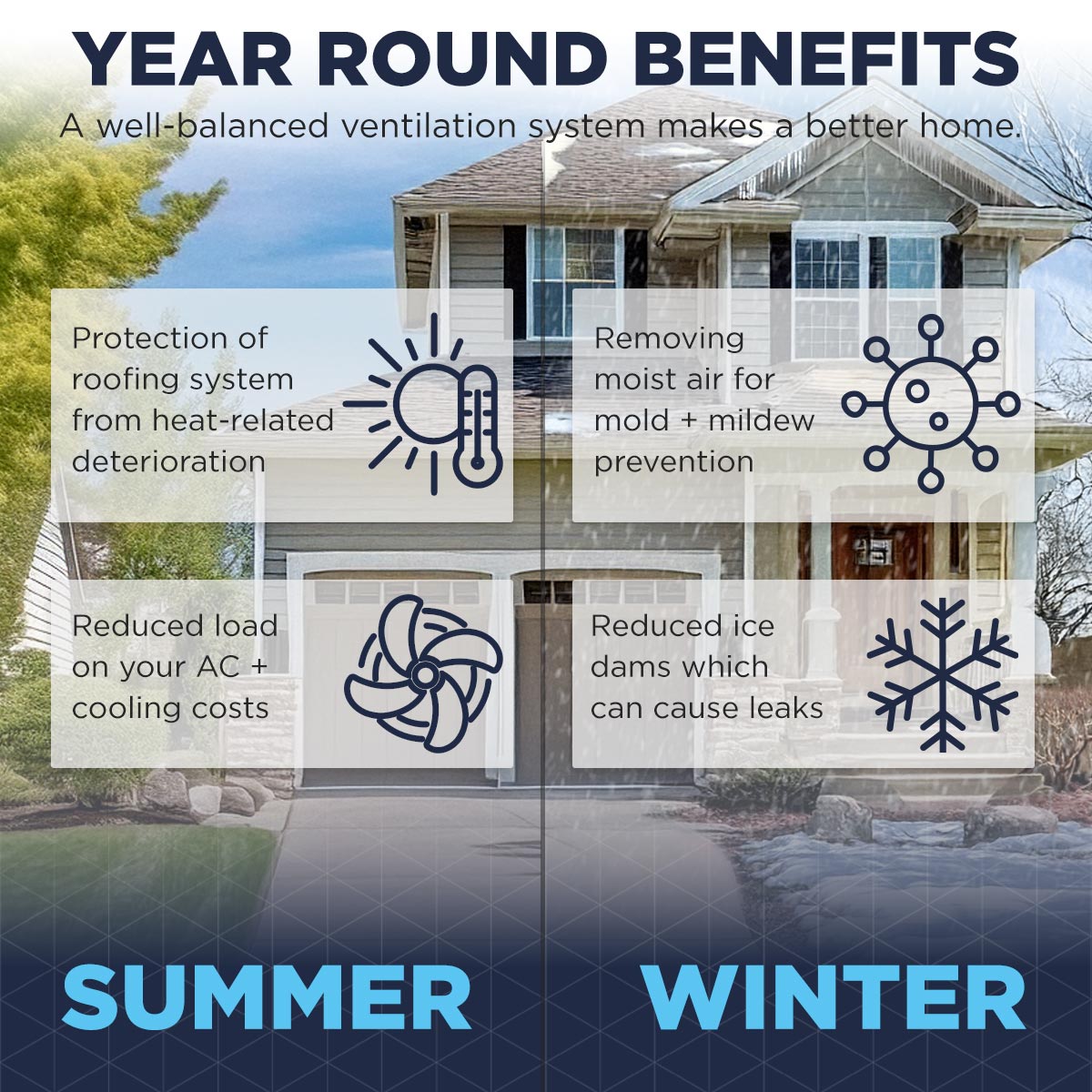 YEAR ROUND BENEFITS

A well-balanced ventilation system makes a better home.

Protection of roofing system from heat-related deterioration

Reduced load on your AC + cooling costs

SUMMER

Removing moist air for mold + mildew prevention

Reduced ice dams which can cause leaks

WINTER